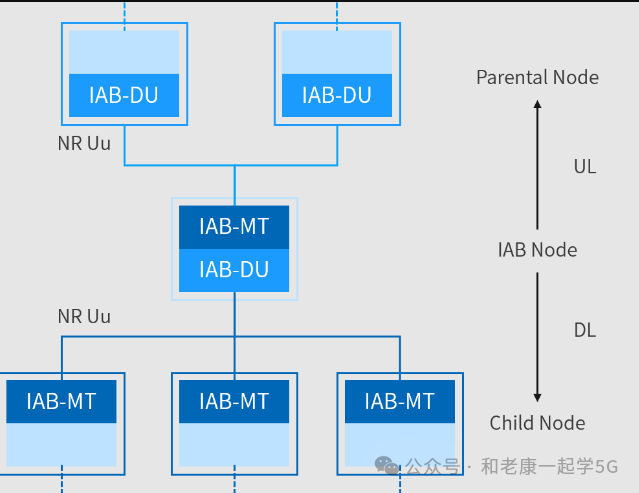 IAB-DU

IAB-DU

Parental Node

NR Uu

UL

IAB-MT

IAB-DU

IAB Node

NR Uu

DL

IAB-MT

IAB-MT

IAB-MT

Child Node

公众号 · 和老康一起学5G